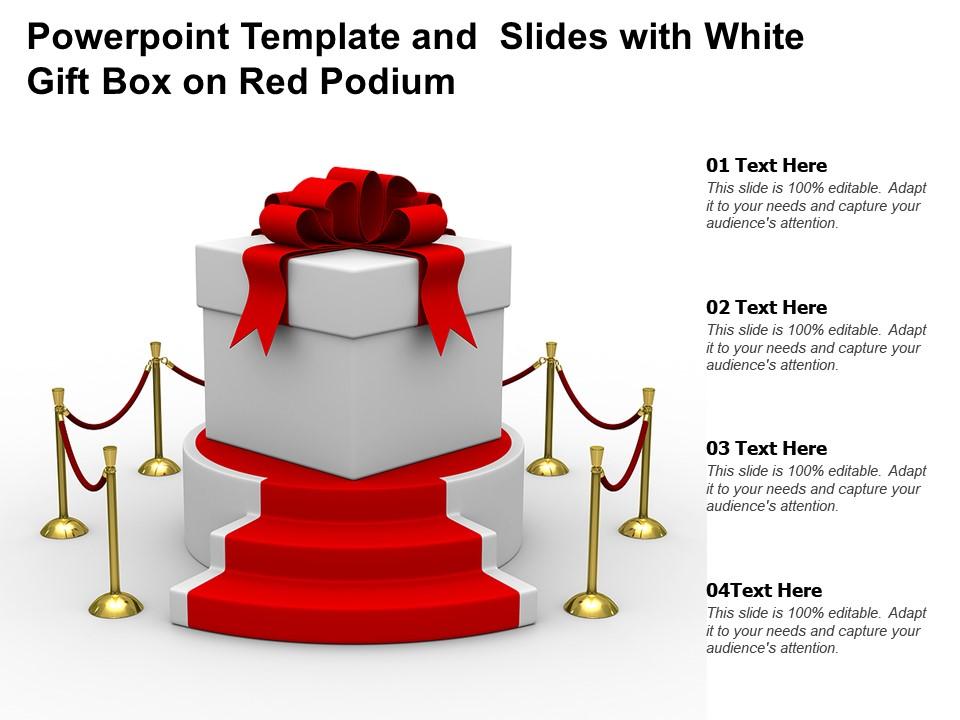 Powerpoint Template and Slides with White Gift Box on Red Podium

01 Text Here
This slide is 100% editable. Adapt it to your needs and capture your audience's attention.

02 Text Here
This slide is 100% editable. Adapt it to your needs and capture your audience's attention.

03 Text Here
This slide is 100% editable. Adapt it to your needs and capture your audience's attention.

04Text Here
This slide is 100% editable. Adapt it to your needs and capture your audience's attention.